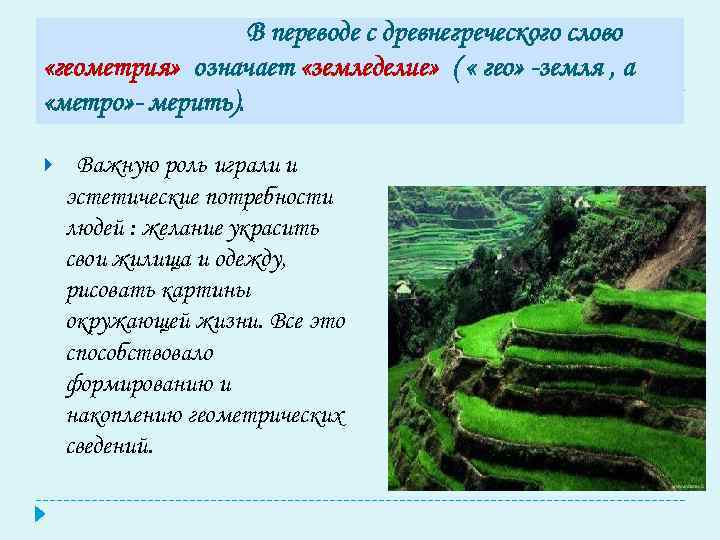 В переводе с древнегреческого слово «геометрия» означает «земледелие» ( « гео» -земля , а «метро»- мерить).

Важную роль играли и эстетические потребности людей : желание украсить свои жилища и одежду, рисовать картины окружающей жизни. Все это способствовало формированию и накоплению геометрических сведений.